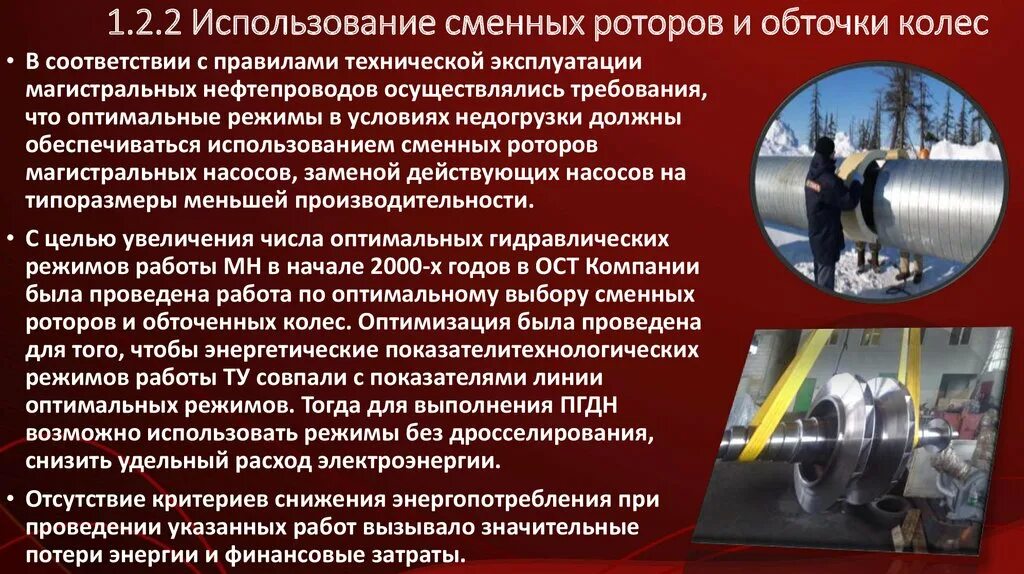 1.2.2 Использование сменных роторов и обточки колес

• В соответствии с правилами технической эксплуатации магистральных нефтепроводов осуществлялись требования, что оптимальные режимы в условиях недогрузки должны обеспечиваться использованием сменных роторов магистральных насосов, заменой действующих насосов на типоразмеры меньшей производительности.

• С целью увеличения числа оптимальных гидравлических режимов работы МН в начале 2000-х годов в ОСТ Компании была проведена работа по оптимальному выбору сменных роторов и обточенных колес. Оптимизация была проведена для того, чтобы энергетические показателитехнологических режимов работы ТУ совпали с показателями линии оптимальных режимов. Тогда для выполнения ПГДН возможно использовать режимы без дросселирования, снизить удельный расход электроэнергии.

• Отсутствие критериев снижения энергопотребления при проведении указанных работ вызывало значительные потери энергии и финансовые затраты.